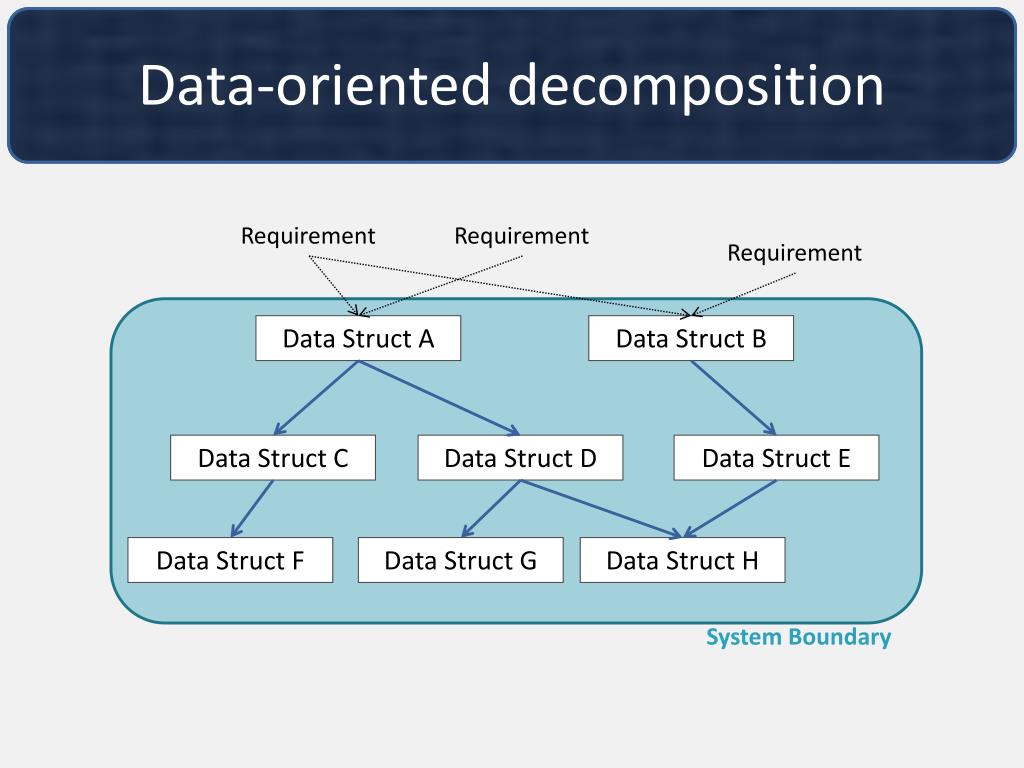 Data-oriented decomposition

Requirement
Requirement
Requirement

Data Struct A
Data Struct B
Data Struct C
Data Struct D
Data Struct E
Data Struct F
Data Struct G
Data Struct H

System Boundary